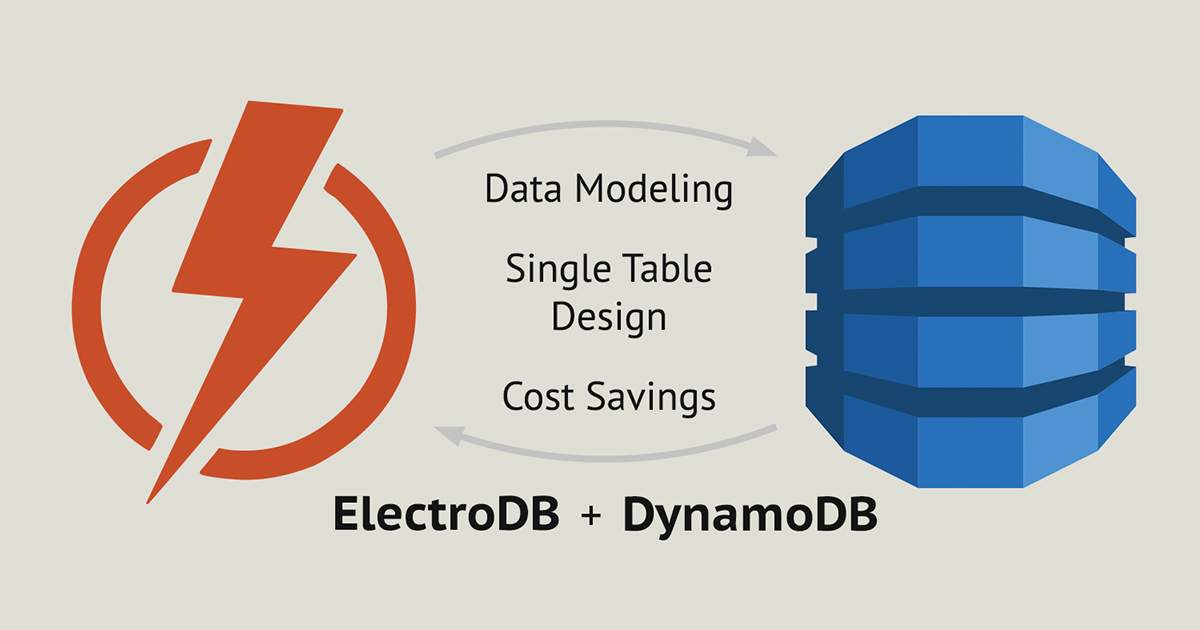 Data Modeling

Single Table Design

Cost Savings

ElectroDB + DynamoDB